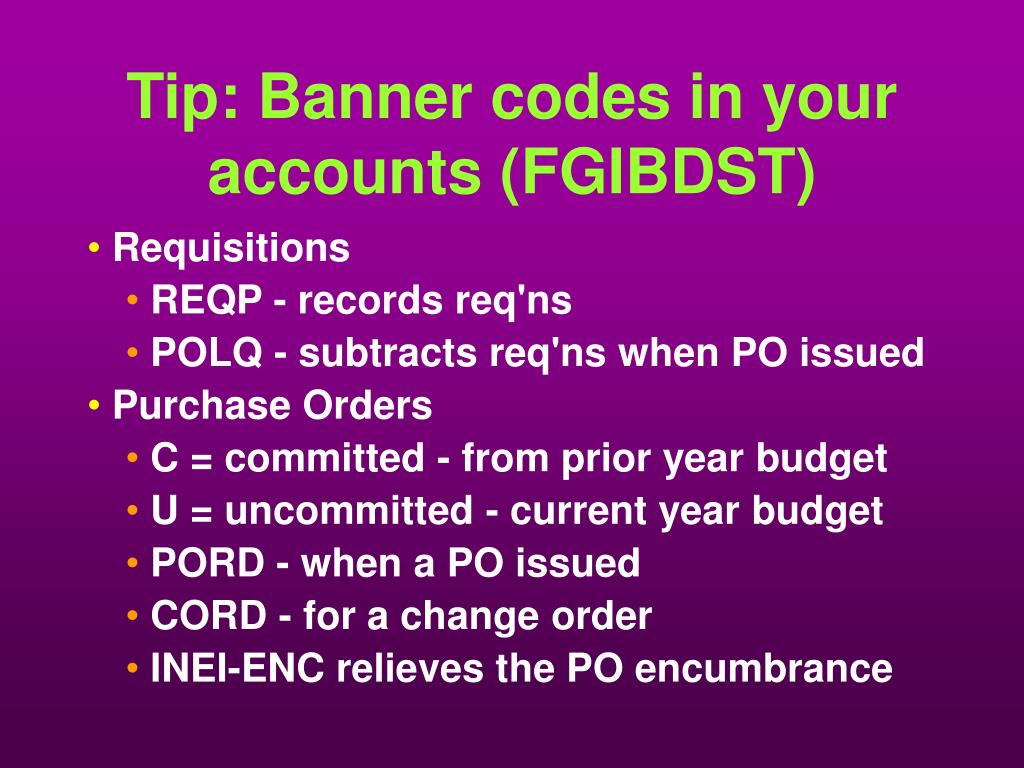 Tip: Banner codes in your accounts (FGIBDST)

• Requisitions
  • REQP - records req'ns
  • POLQ - subtracts req'ns when PO issued
• Purchase Orders
  • C = committed - from prior year budget
  • U = uncommitted - current year budget
  • PORD - when a PO issued
  • CORD - for a change order
  • INEI-ENC relieves the PO encumbrance